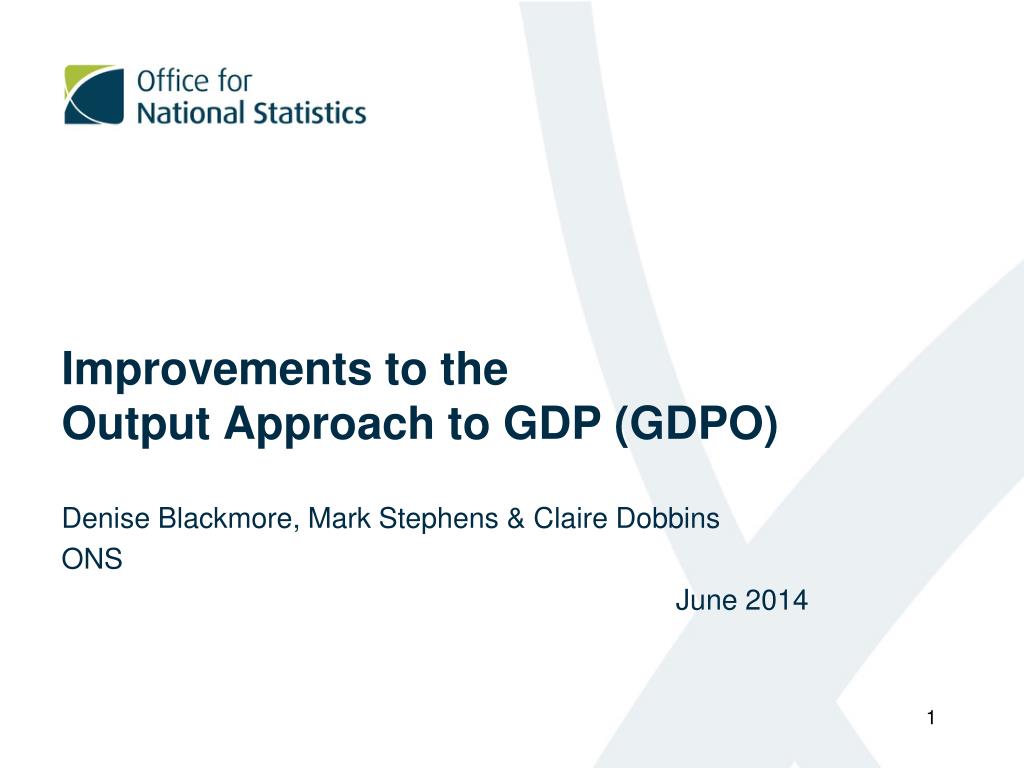 Office for
National Statistics

Improvements to the
Output Approach to GDP (GDPO)

Denise Blackmore, Mark Stephens & Claire Dobbins
ONS

June 2014

1